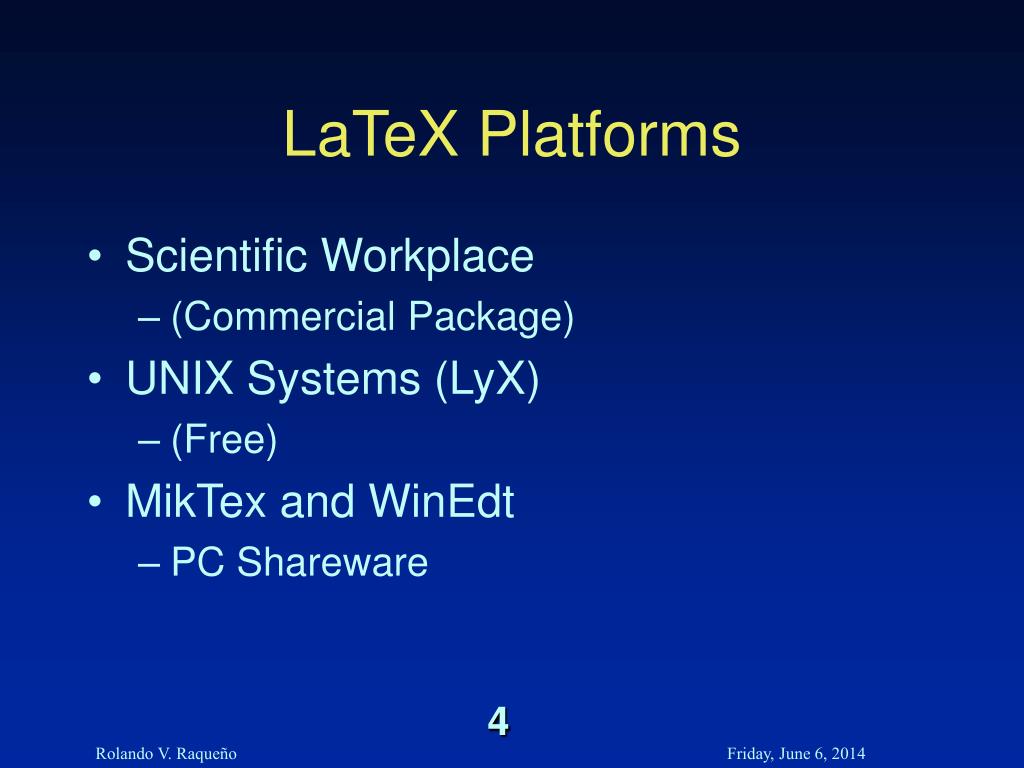 LaTeX Platforms

• Scientific Workplace
– (Commercial Package)
• UNIX Systems (LyX)
– (Free)
• MikTex and WinEdt
– PC Shareware

4

Rolando V. Raqueño

Friday, June 6, 2014